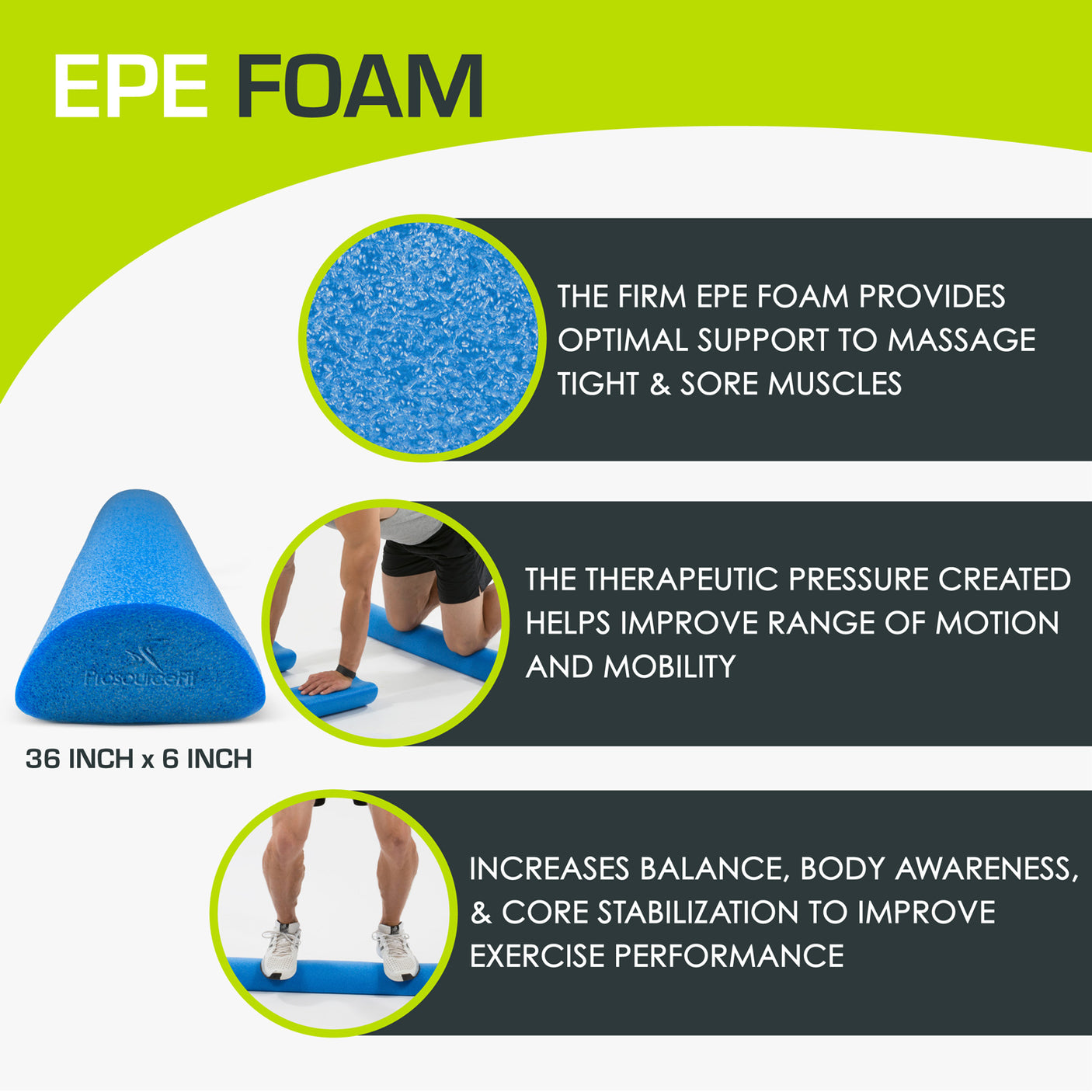 EPE FOAM

THE FIRM EPE FOAM PROVIDES OPTIMAL SUPPORT TO MASSAGE TIGHT & SORE MUSCLES

ProsourceFit

36 INCH x 6 INCH

THE THERAPEUTIC PRESSURE CREATED HELPS IMPROVE RANGE OF MOTION AND MOBILITY

INCREASES BALANCE, BODY AWARENESS, & CORE STABILIZATION TO IMPROVE EXERCISE PERFORMANCE